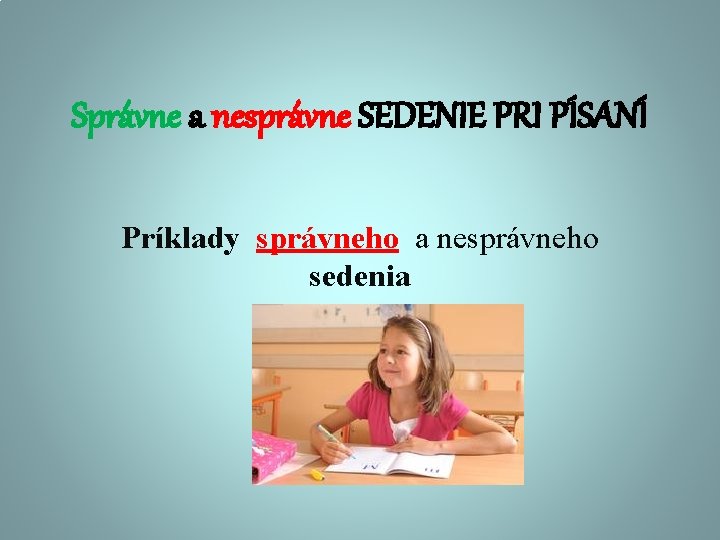 Správne a nesprávne SEDENIE PRI PÍSANÍ

Príklady správneho a nesprávneho sedenia